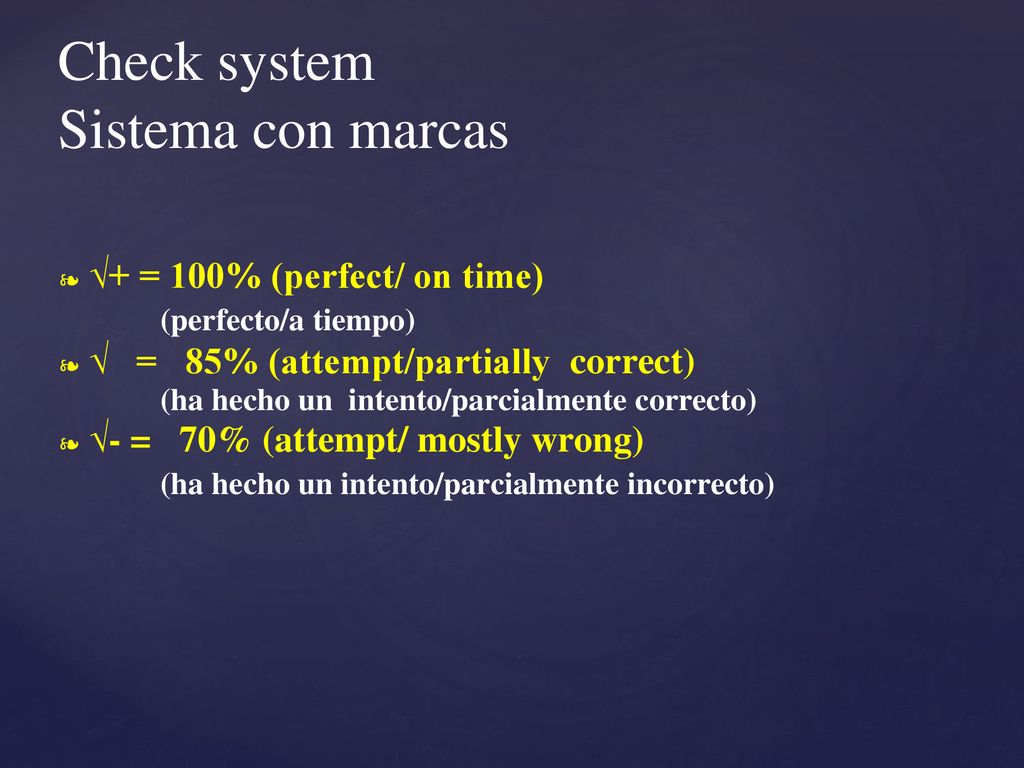 Check system
Sistema con marcas

❧ √+ = 100% (perfect/ on time)
(perfecto/a tiempo)

❧ √ = 85% (attempt/partially correct)
(ha hecho un intento/parcialmente correcto)

❧ √- = 70% (attempt/ mostly wrong)
(ha hecho un intento/parcialmente incorrecto)